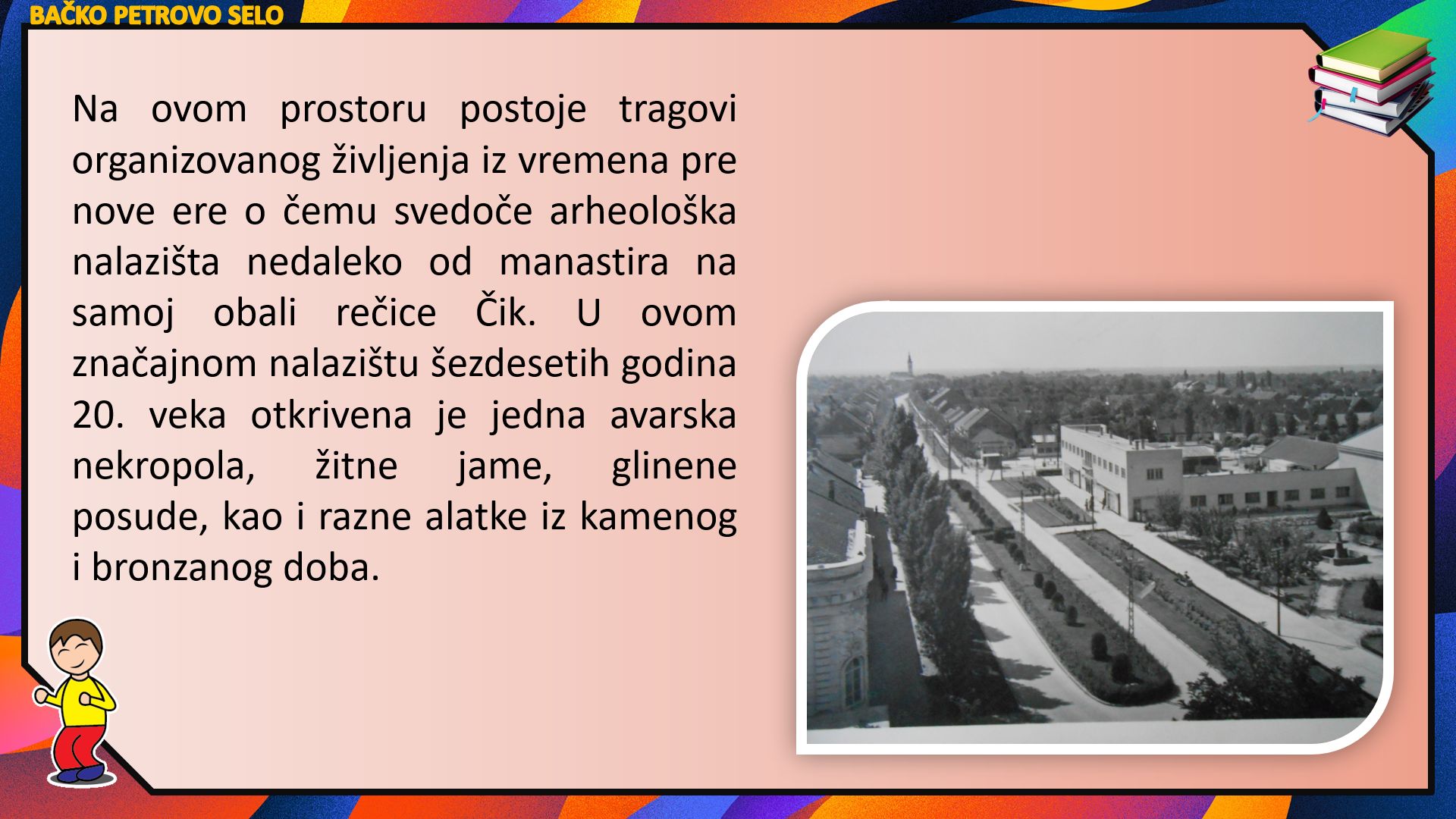 BAČKO PETROVO SELO

Na ovom prostoru postoje tragovi organizovanog življenja iz vremena pre nove ere o čemu svedoče arheološka nalazišta nedaleko od manastira na samoj obali rečice Čik. U ovom značajnom nalazištu šezdesetih godina 20. veka otkrivena je jedna avarska nekropola, žitne jame, glinene posude, kao i razne alatke iz kamenog i bronzanog doba.